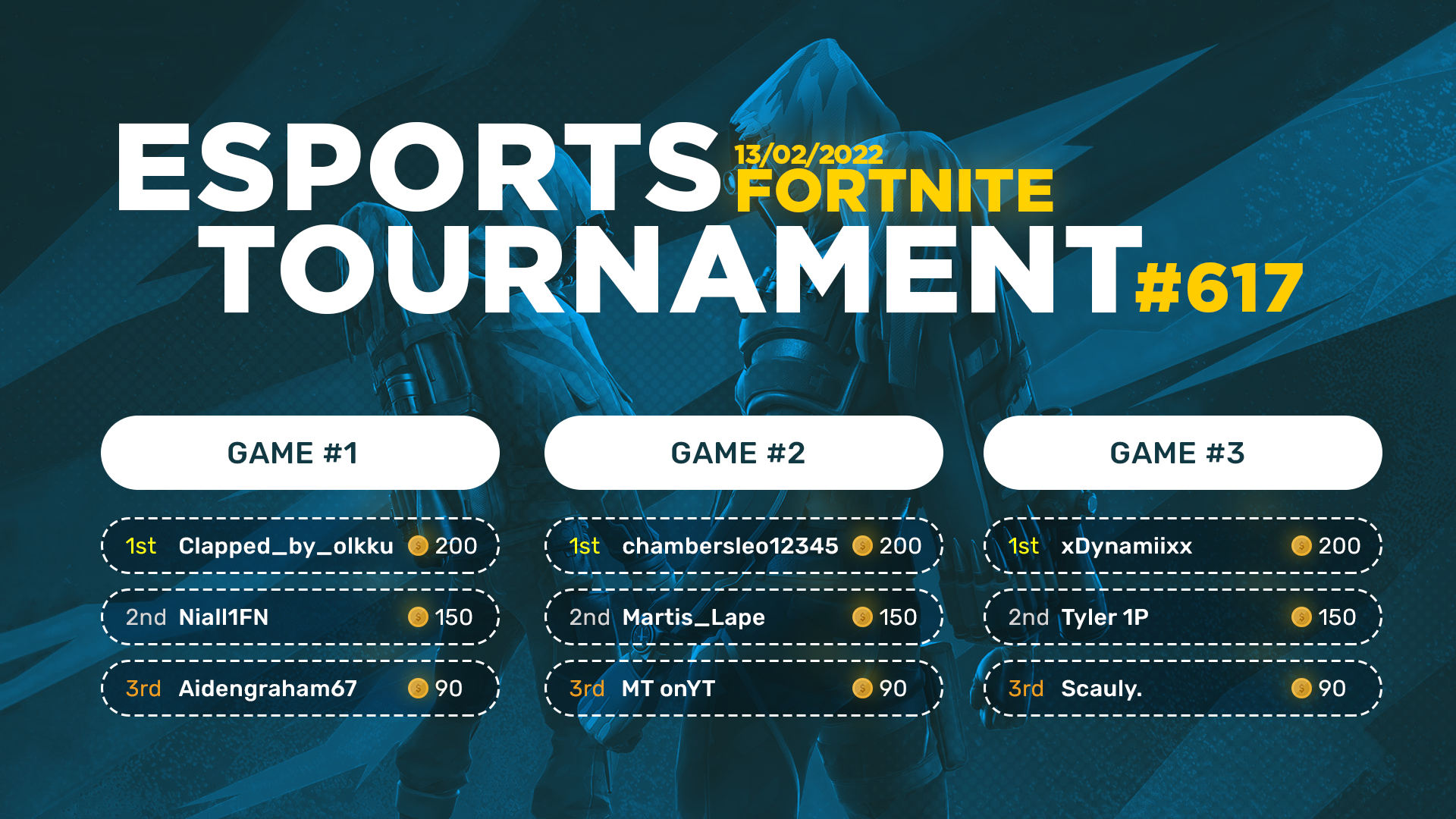 ESPORTS 13/02/2022 FORTNITE
TOURNAMENT #617

GAME #1

1st Clapped_by_olkku 200

2nd Niall1FN 150

3rd Aidengraham67 90

GAME #2

1st chambersleo12345 200

2nd Martis_Lape 150

3rd MT onYT 90

GAME #3

1st xDynamiixx 200

2nd Tyler 1P 150

3rd Scauly. 90